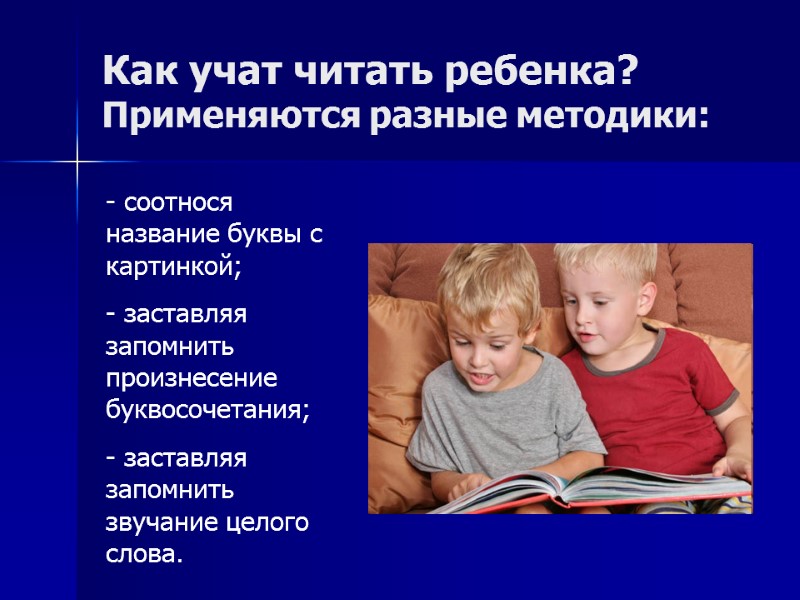 Как учат читать ребенка?
Применяются разные методики:

- соотнося название буквы с картинкой;

- заставляя запомнить произнесение буквосочетания;

- заставляя запомнить звучание целого слова.